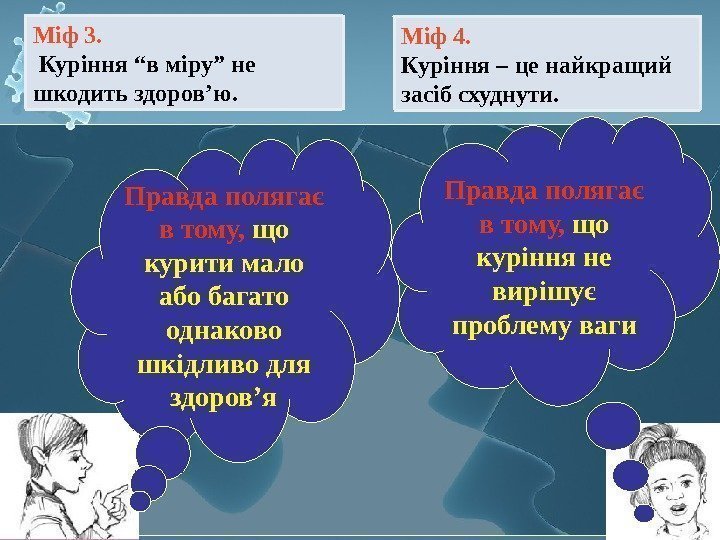 Міф 3.
Куріння “в міру” не шкодить здоров’ю.

Міф 4.
Куріння – це найкращий засіб схуднути.

Правда полягає в тому, що курити мало або багато однаково шкідливо для здоров’я

Правда полягає в тому, що куріння не вирішує проблему ваги